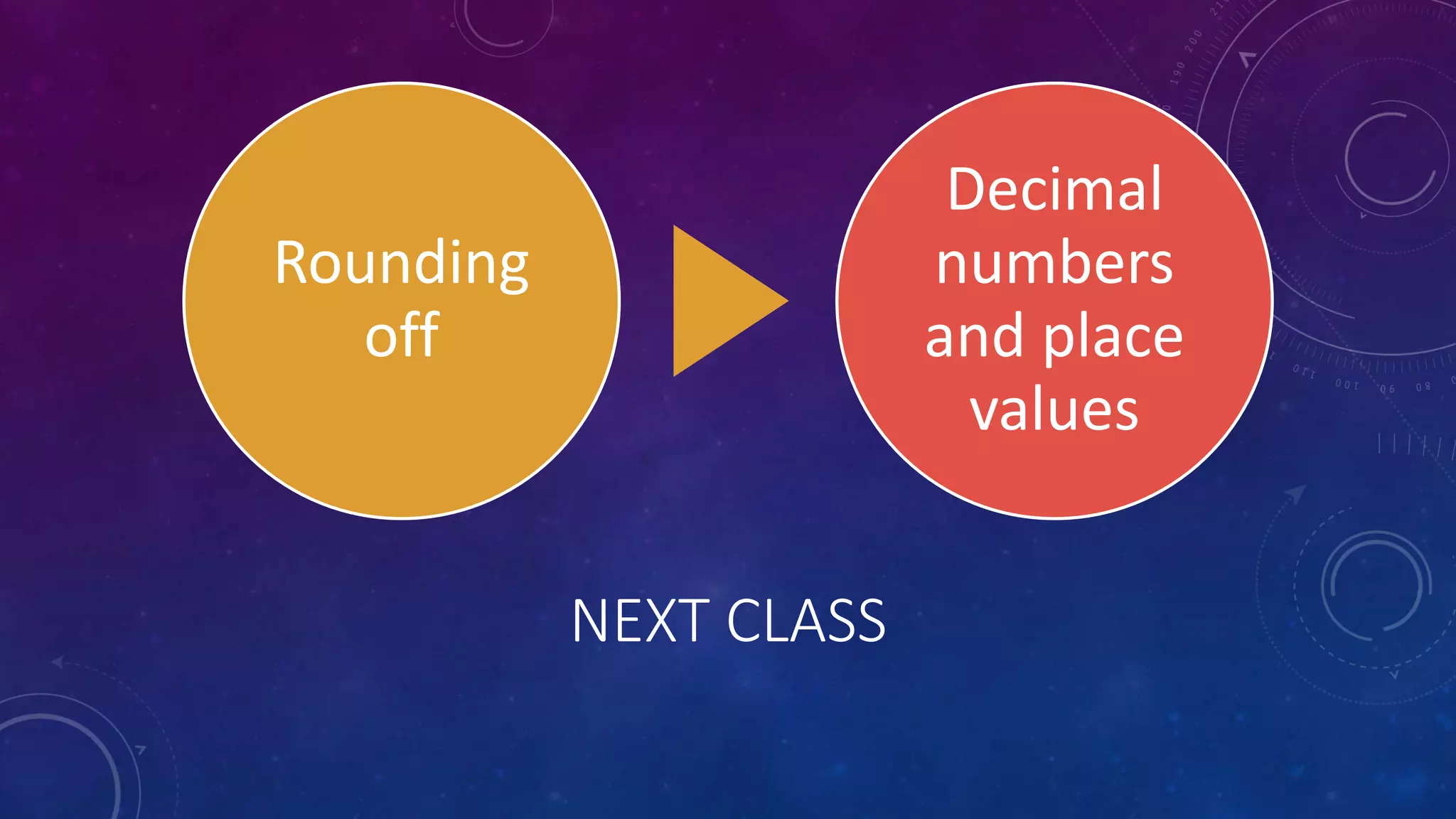 Rounding off

Decimal numbers and place values

NEXT CLASS